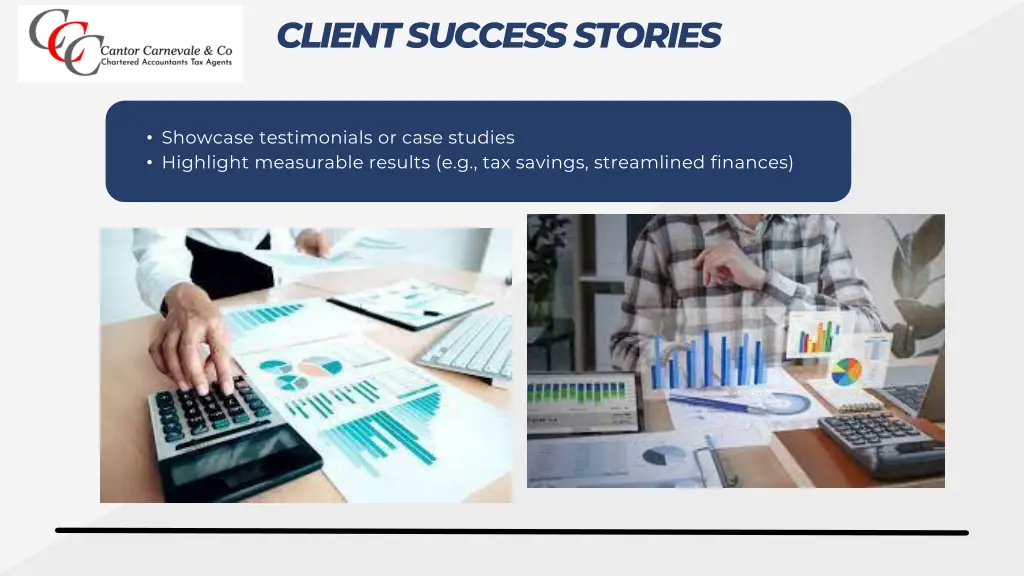 CCC Cantor Carnevale & Co
Chartered Accountants Tax Agents

CLIENT SUCCESS STORIES

• Showcase testimonials or case studies
• Highlight measurable results (e.g., tax savings, streamlined finances)